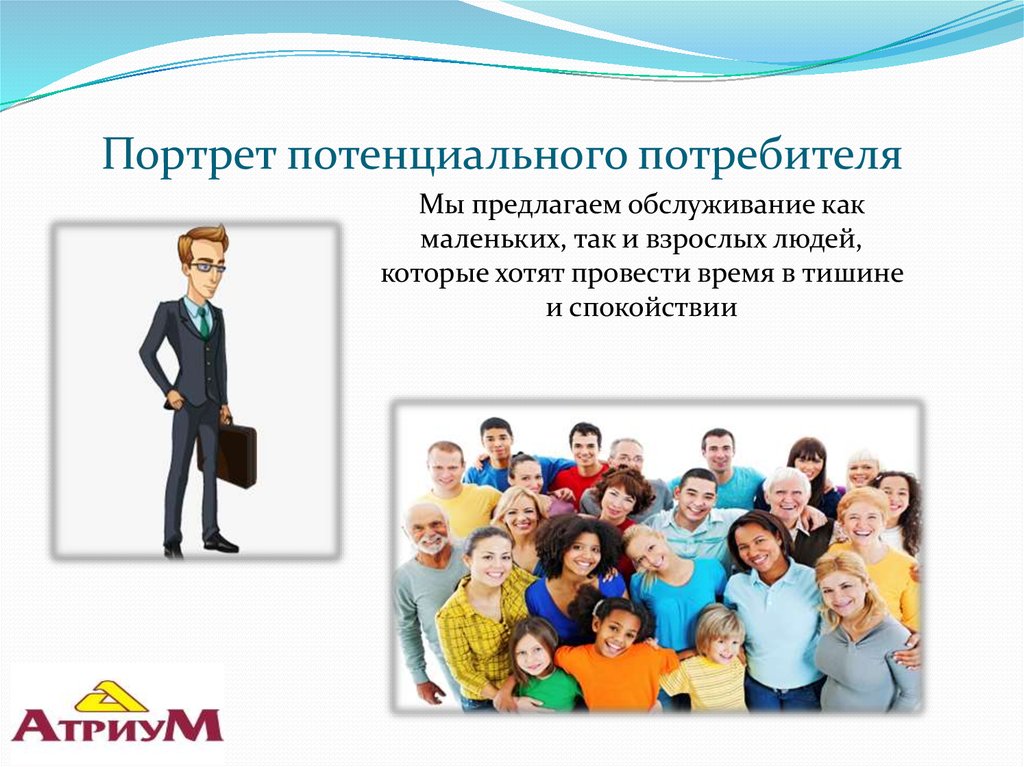 Портрет потенциального потребителя

Мы предлагаем обслуживание как маленьких, так и взрослых людей, которые хотят провести время в тишине и спокойствии

АтриуМ